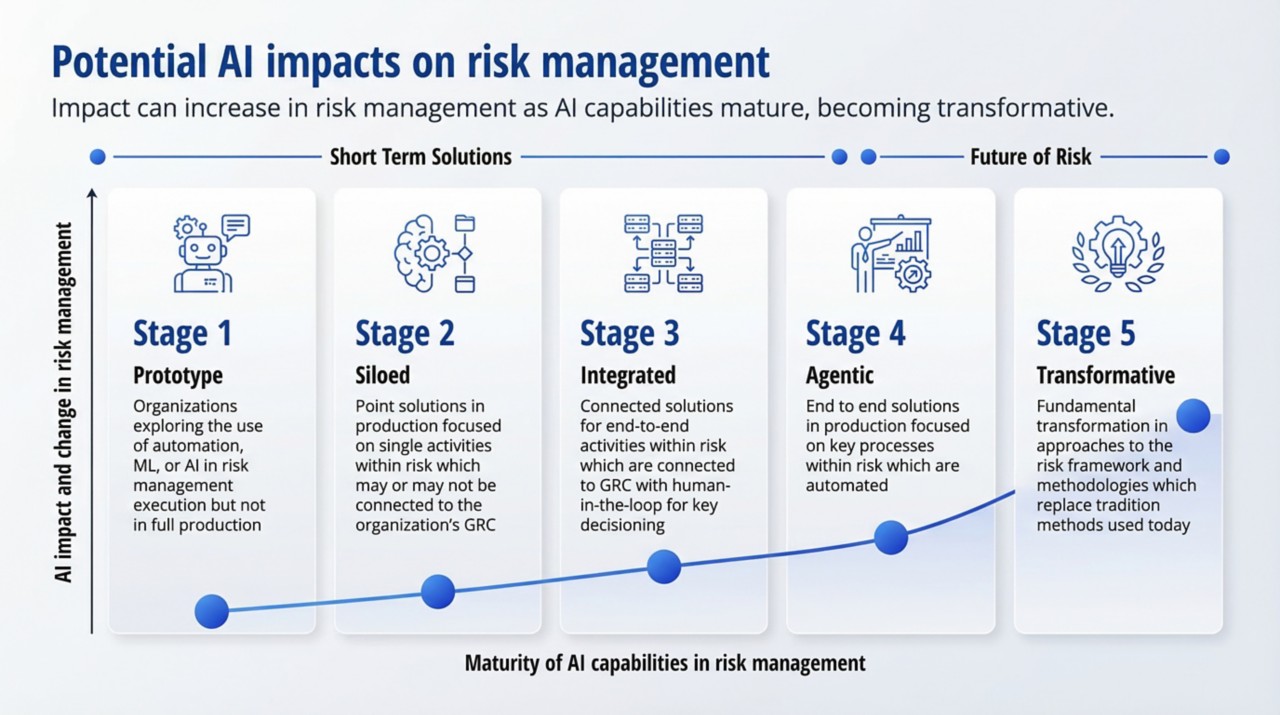 Potential AI impacts on risk management

Impact can increase in risk management as AI capabilities mature, becoming transformative.

Short Term Solutions

Future of Risk

AI impact and change in risk management

Stage 1
Prototype
Organizations exploring the use of automation, ML, or AI in risk management execution but not in full production

Stage 2
Siloed
Point solutions in production focused on single activities within risk which may or may not be connected to the organization's GRC

Stage 3
Integrated
Connected solutions for end-to-end activities within risk which are connected to GRC with human-in-the-loop for key decisioning

Stage 4
Agentic
End to end solutions in production focused on key processes within risk which are automated

Stage 5
Transformative
Fundamental transformation in approaches to the risk framework and methodologies which replace tradition methods used today

Maturity of AI capabilities in risk management